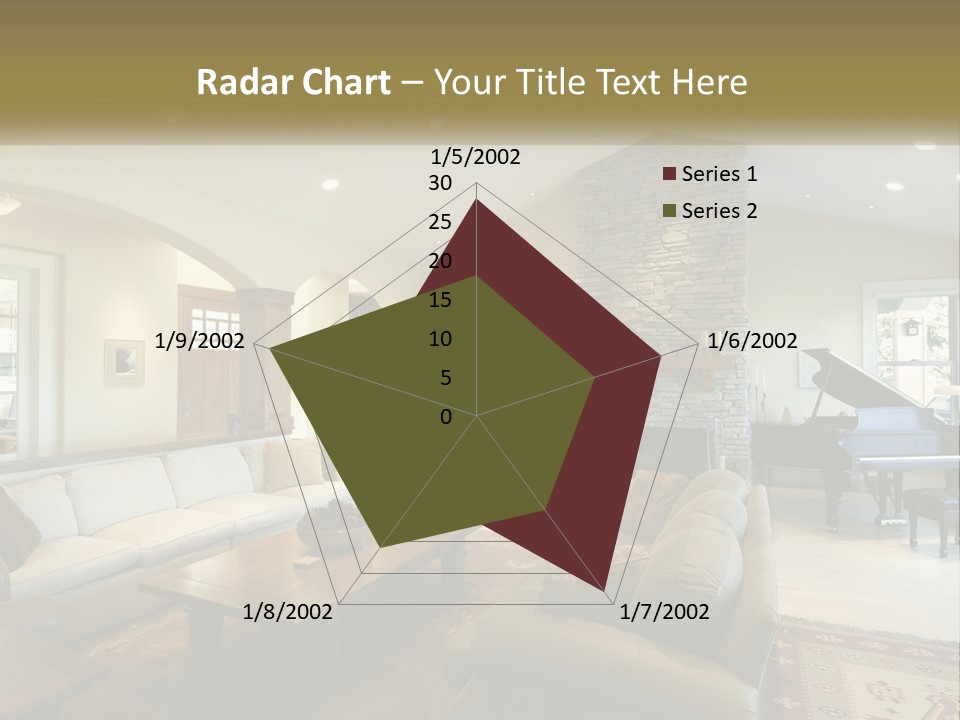 Radar Chart – Your Title Text Here

1/5/2002
30
25
20
15
10
5
0
1/6/2002
1/7/2002
1/8/2002
1/9/2002

Series 1
Series 2